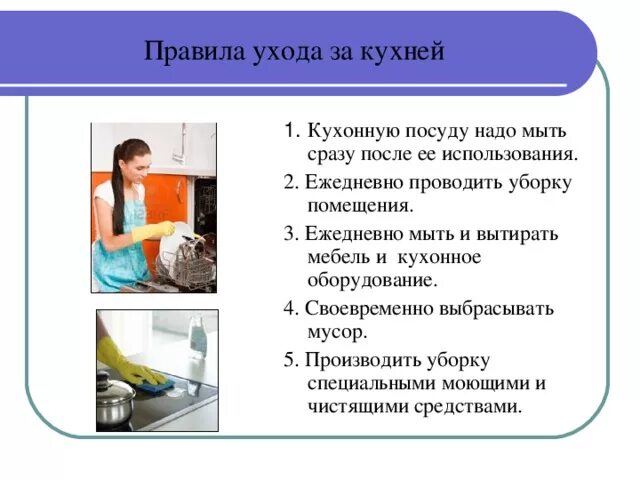 Правила ухода за кухней

1. Кухонную посуду надо мыть сразу после ее использования.

2. Ежедневно проводить уборку помещения.

3. Ежедневно мыть и вытирать мебель и кухонное оборудование.

4. Своевременно выбрасывать мусор.

5. Производить уборку специальными моющими и чистящими средствами.